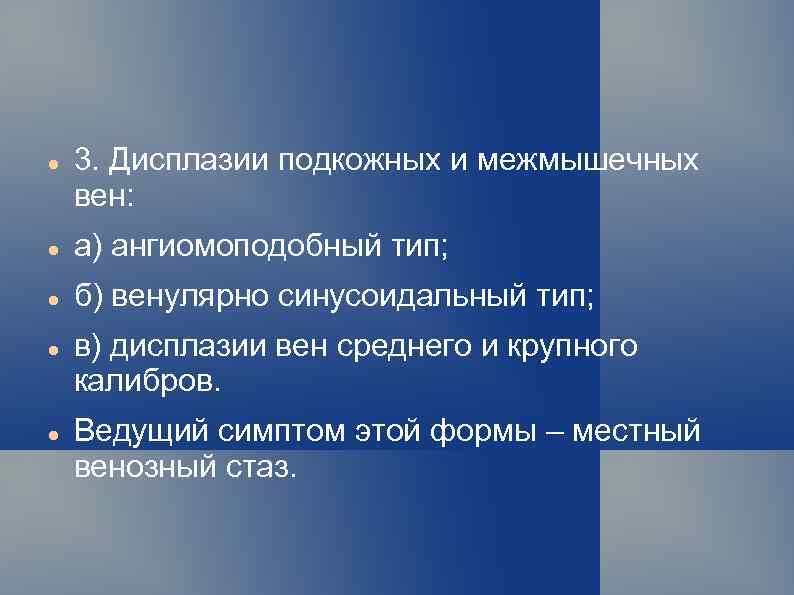 3. Дисплазии подкожных и межмышечных вен:

а) ангиомоподобный тип;

б) венулярно синусоидальный тип;

в) дисплазии вен среднего и крупного калибров.

Ведущий симптом этой формы – местный венозный стаз.